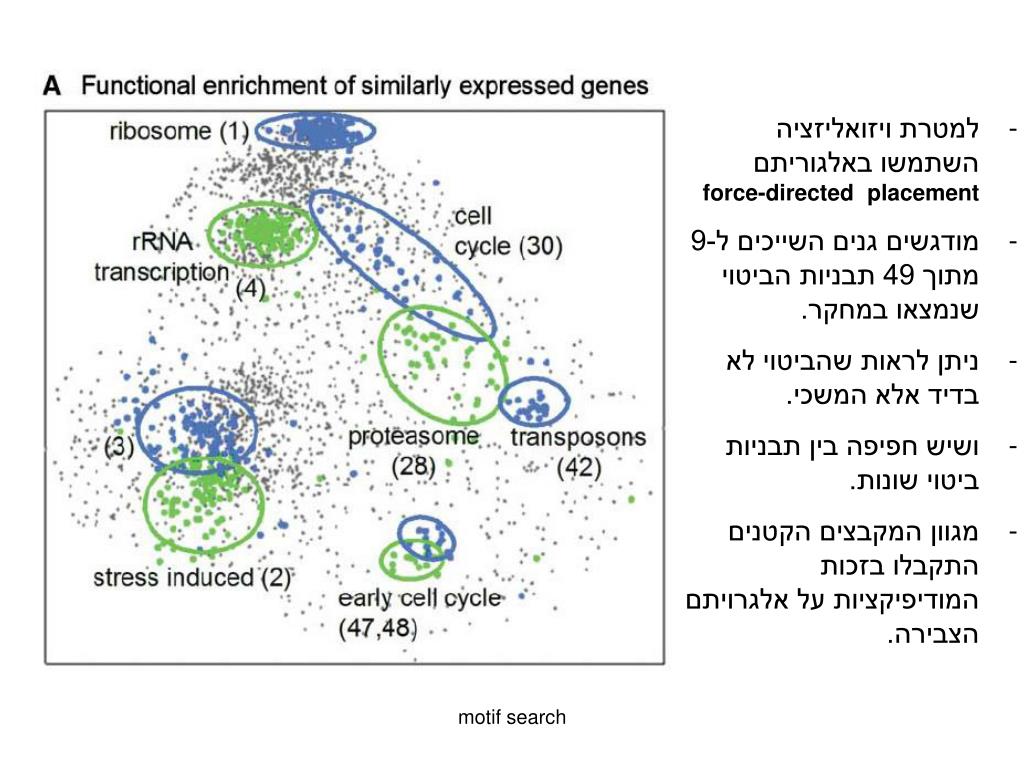 A Functional enrichment of similarly expressed genes

ribosome (1)

rRNA transcription (4)

cell cycle (30)

(3)

proteasome (28)

transposons (42)

stress induced (2)

early cell cycle (47,48)

- למטרת ויזואליזציה השתמשו באלגוריתם force-directed placement

- מודגשים גנים השייכים ל-9 מתוך 49 תבניות הביטוי שנמצאו במחקר.

- ניתן לראות שהביטוי לא בדיד אלא המשכי.

- ושיש חפיפה בין תבניות ביטוי שונות.

- מגוון המקבצים הקטנים התקבלו בזכות המודיפיקציות על אלגרויתם הצבירה.

motif search